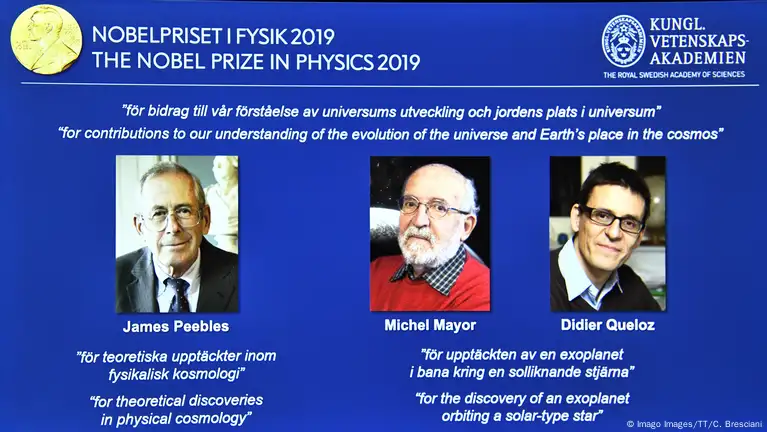 NOBELPRISET I FYSIK 2019
THE NOBEL PRIZE IN PHYSICS 2019

KUNGL. VETENSKAPS-AKADEMIEN
THE ROYAL SWEDISH ACADEMY OF SCIENCES

"för bidrag till vår förståelse av universums utveckling och jordens plats i universum"
"for contributions to our understanding of the evolution of the universe and Earth's place in the cosmos"

James Peebles

"för teoretiska upptäckter inom fysikalisk kosmologi"

"for theoretical discoveries in physical cosmology"

Michel Mayor

Didier Queloz

"för upptäckten av en exoplanet i bana kring en solliknande stjärna"

"for the discovery of an exoplanet orbiting a solar-type star"

© Imago Images/TT/C. Bresciani